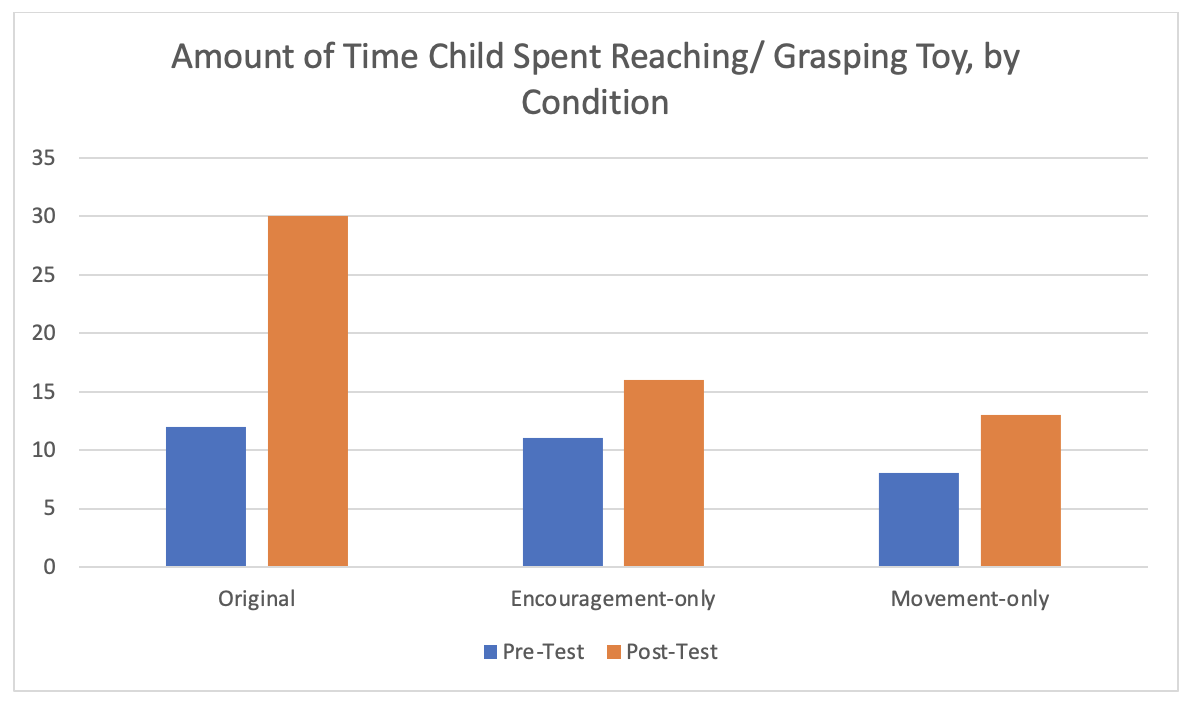 Amount of Time Child Spent Reaching/ Grasping Toy, by Condition

35
30
25
20
15
10
5
0

Original
Encouragement-only
Movement-only

Pre-Test
Post-Test